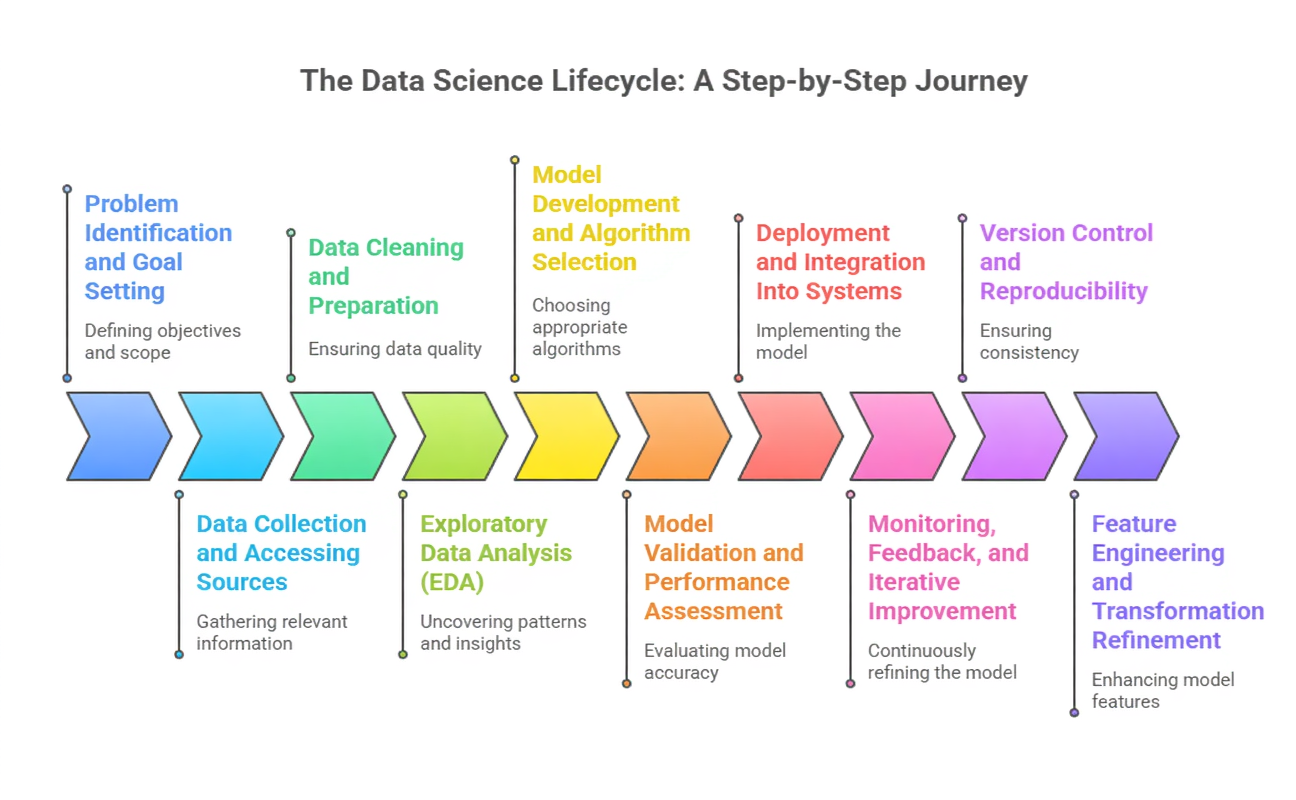 The Data Science Lifecycle: A Step-by-Step Journey

Problem Identification and Goal Setting

Defining objectives and scope

Data Collection and Accessing Sources

Gathering relevant information

Data Cleaning and Preparation

Ensuring data quality

Exploratory Data Analysis (EDA)

Uncovering patterns and insights

Model Development and Algorithm Selection

Choosing appropriate algorithms

Model Validation and Performance Assessment

Evaluating model accuracy

Deployment and Integration Into Systems

Implementing the model

Monitoring, Feedback, and Iterative Improvement

Continuously refining the model

Version Control and Reproducibility

Ensuring consistency

Feature Engineering and Transformation Refinement

Enhancing model features